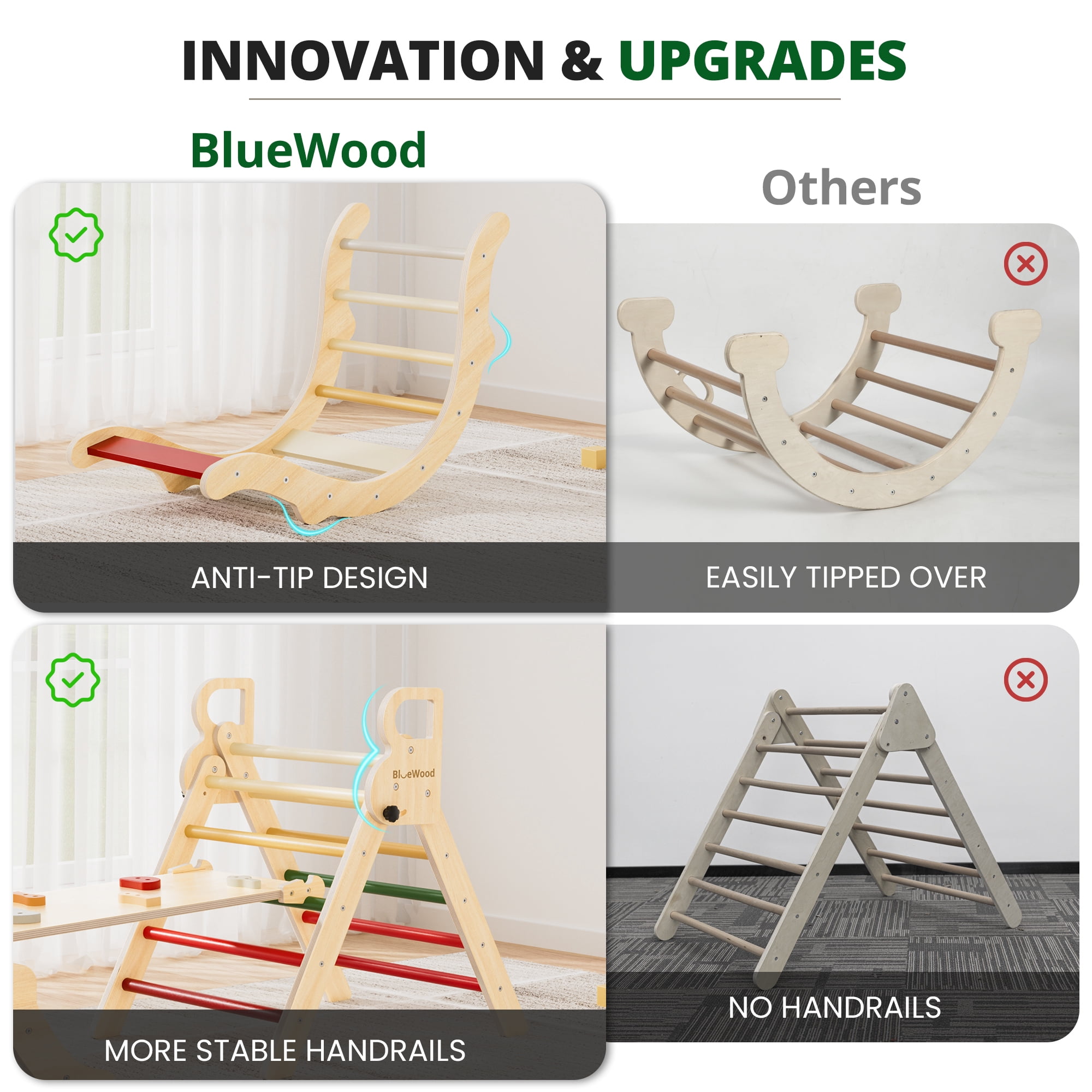 INNOVATION & UPGRADES

BlueWood

Others

ANTI-TIP DESIGN

EASILY TIPPED OVER

BlueWood

MORE STABLE HANDRAILS

NO HANDRAILS